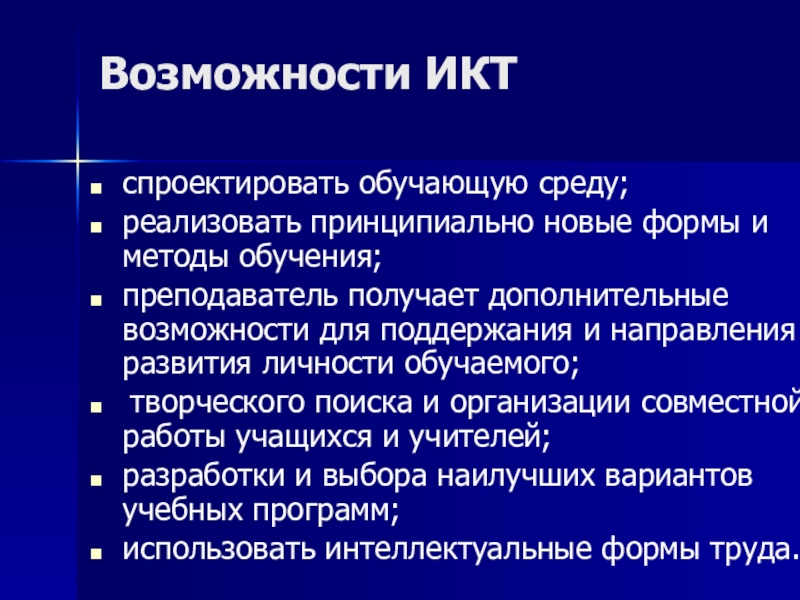 Возможности ИКТ

- спроектировать обучающую среду;
- реализовать принципиально новые формы и методы обучения;
- преподаватель получает дополнительные возможности для поддержания и направления развития личности обучаемого;
- творческого поиска и организации совместной работы учащихся и учителей;
- разработки и выбора наилучших вариантов учебных программ;
- использовать интеллектуальные формы труда.